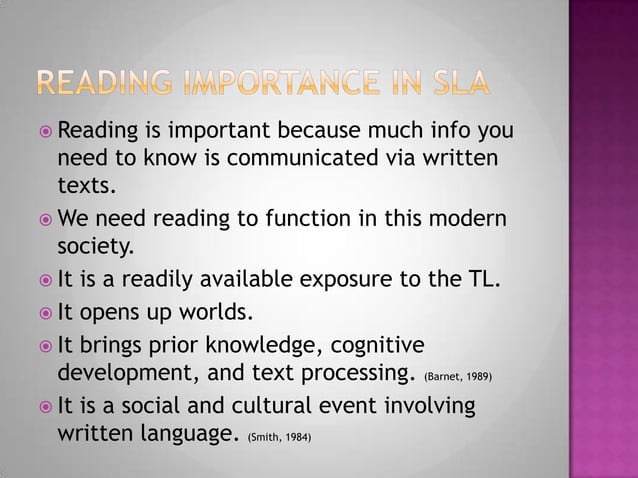 READING IMPORTANCE IN SLA

Reading is important because much info you need to know is communicated via written texts.

We need reading to function in this modern society.

It is a readily available exposure to the TL.

It opens up worlds.

It brings prior knowledge, cognitive development, and text processing. (Barnet, 1989)

It is a social and cultural event involving written language. (Smith, 1984)